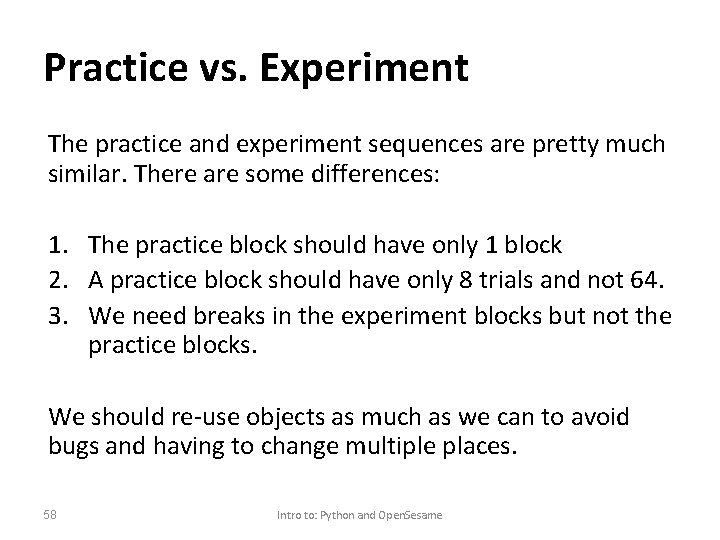 Practice vs. Experiment

The practice and experiment sequences are pretty much similar. There are some differences:

1. The practice block should have only 1 block
2. A practice block should have only 8 trials and not 64.
3. We need breaks in the experiment blocks but not the practice blocks.

We should re-use objects as much as we can to avoid bugs and having to change multiple places.

58

Intro to: Python and OpenSesame